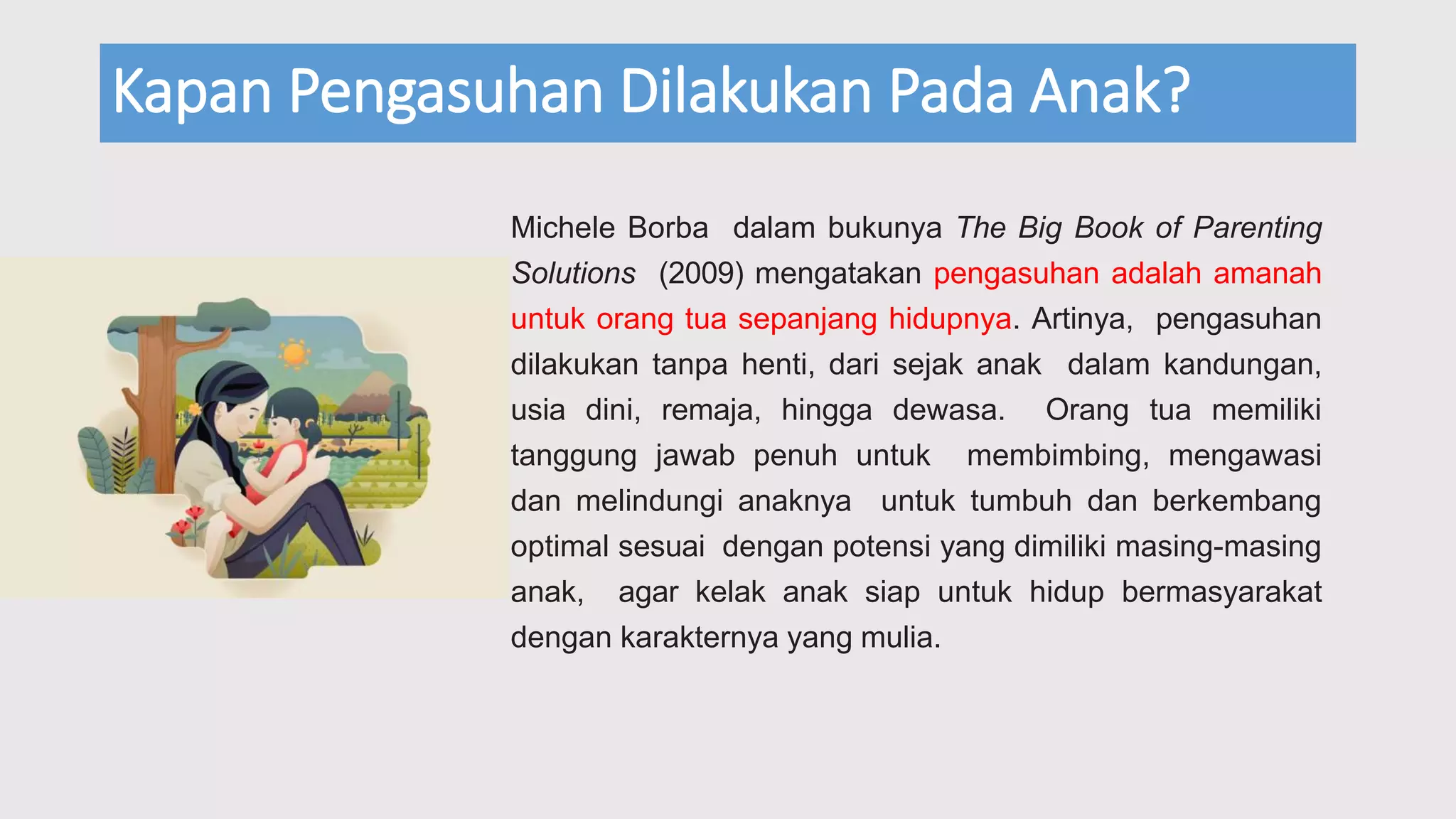 Kapan Pengasuhan Dilakukan Pada Anak?

Michele Borba dalam bukunya The Big Book of Parenting Solutions (2009) mengatakan pengasuhan adalah amanah untuk orang tua sepanjang hidupnya. Artinya, pengasuhan dilakukan tanpa henti, dari sejak anak dalam kandungan, usia dini, remaja, hingga dewasa. Orang tua memiliki tanggung jawab penuh untuk membimbing, mengawasi dan melindungi anaknya untuk tumbuh dan berkembang optimal sesuai dengan potensi yang dimiliki masing-masing anak, agar kelak anak siap untuk hidup bermasyarakat dengan karakternya yang mulia.